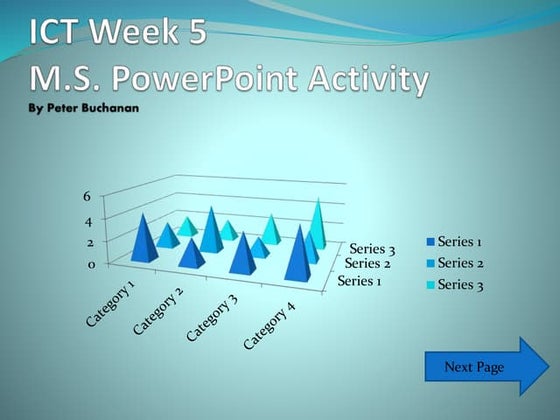 ICT Week 5
M.S. PowerPoint Activity

By Peter Buchanan

6
4
2
0

Category 1
Category 2
Category 3
Category 4

Series 3
Series 2
Series 1

Series 1
Series 2
Series 3

Next Page